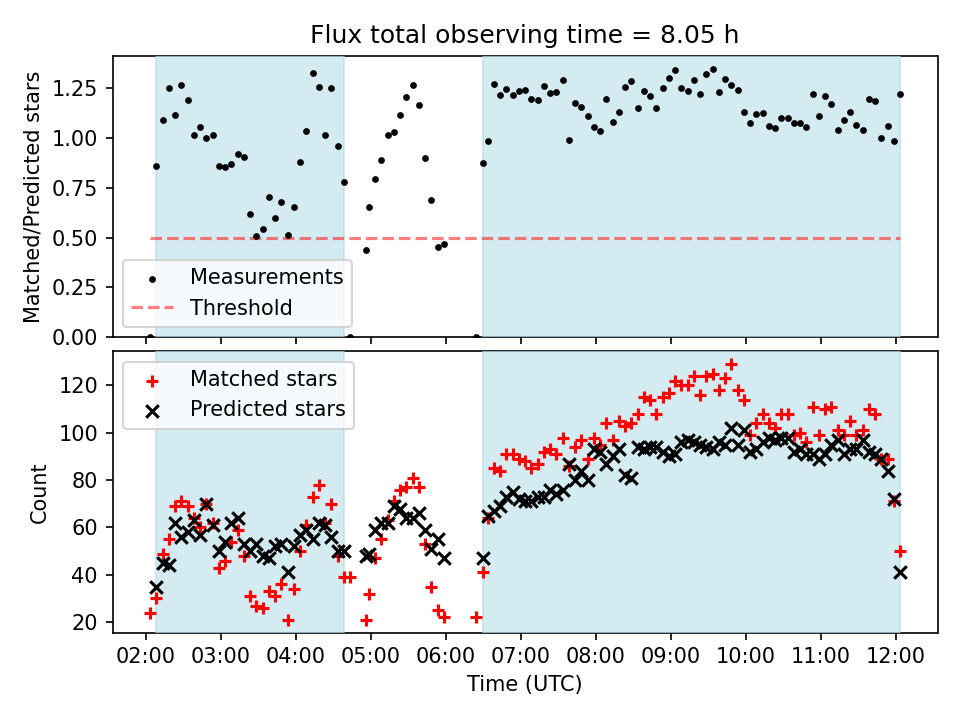 Flux total observing time = 8.05 h

Matched/Predicted stars

1.25
1.00
0.75
0.50
0.25
0.00

Measurements
Threshold

Matched stars
Predicted stars

Count

120
100
80
60
40
20

02:00 03:00 04:00 05:00 06:00 07:00 08:00 09:00 10:00 11:00 12:00

Time (UTC)